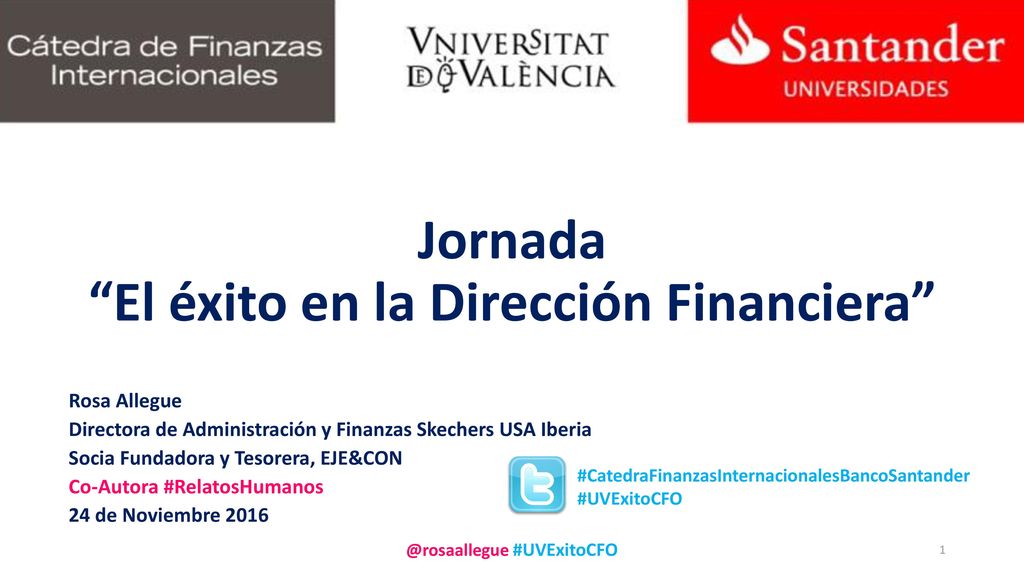 Cátedra de Finanzas Internacionales

VNIVERSITAT DE VALÈNCIA

Santander
UNIVERSIDADES

Jornada
“El éxito en la Dirección Financiera”

Rosa Allegue
Directora de Administración y Finanzas Skechers USA Iberia
Socia Fundadora y Tesorera, EJE&CON
Co-Autora #RelatosHumanos
24 de Noviembre 2016

#CatedraFinanzasInternacionalesBancoSantander
#UVExitoCFO

@rosaallegue #UVExitoCFO

1